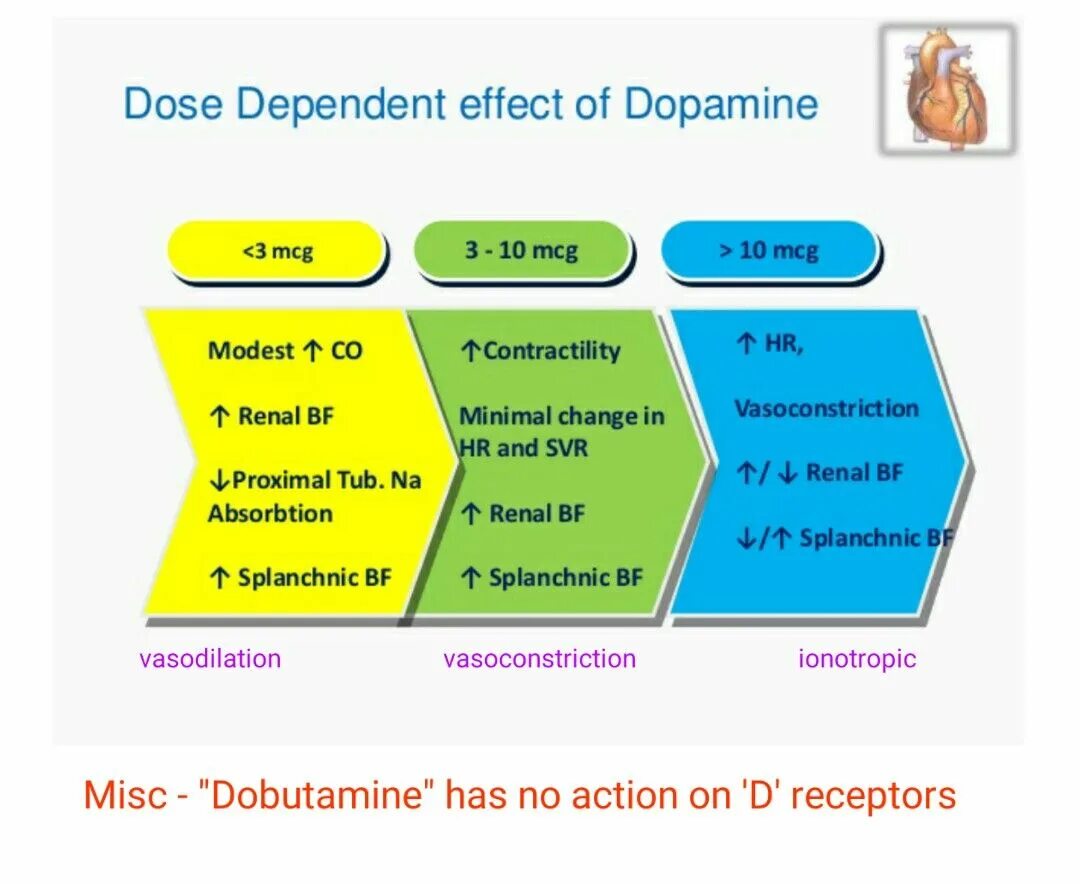 Dose Dependent effect of Dopamine

<3 mcg

3 - 10 mcg

> 10 mcg

Modest ↑ CO

↑ Renal BF

↓Proximal Tub. Na Absorbtion

↑ Splanchnic BF

↑Contractility

Minimal change in HR and SVR

↑ Renal BF

↑ Splanchnic BF

↑ HR,

Vasoconstriction

↑/ ↓ Renal BF

↓/↑ Splanchnic BF

vasodilation

vasoconstriction

ionotropic

Misc - "Dobutamine" has no action on 'D' receptors